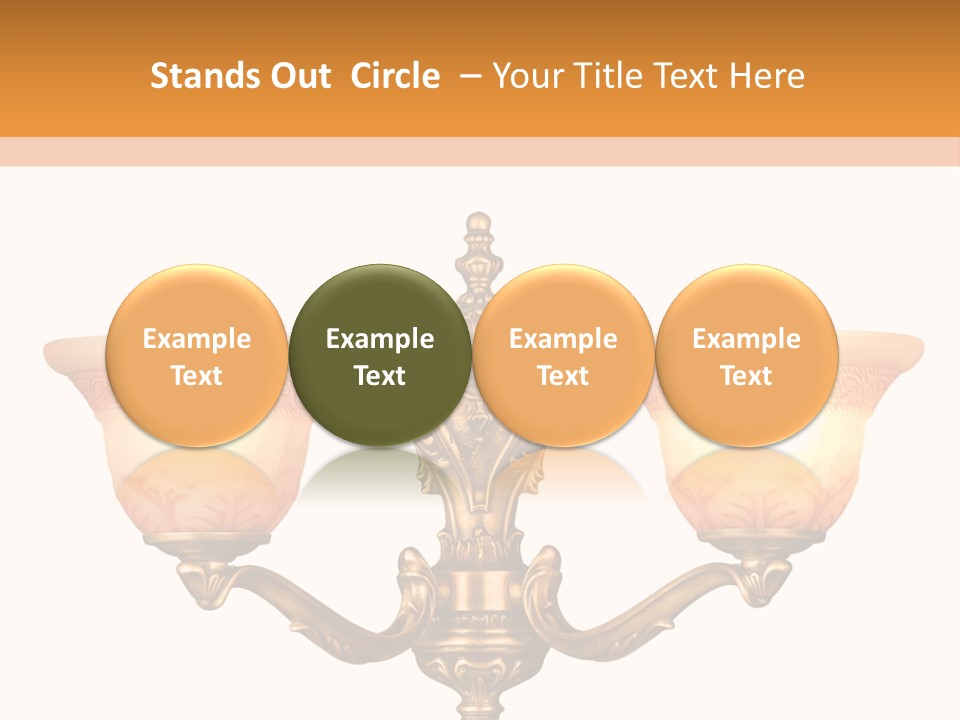 Stands Out Circle – Your Title Text Here

Example Text

Example Text

Example Text

Example Text